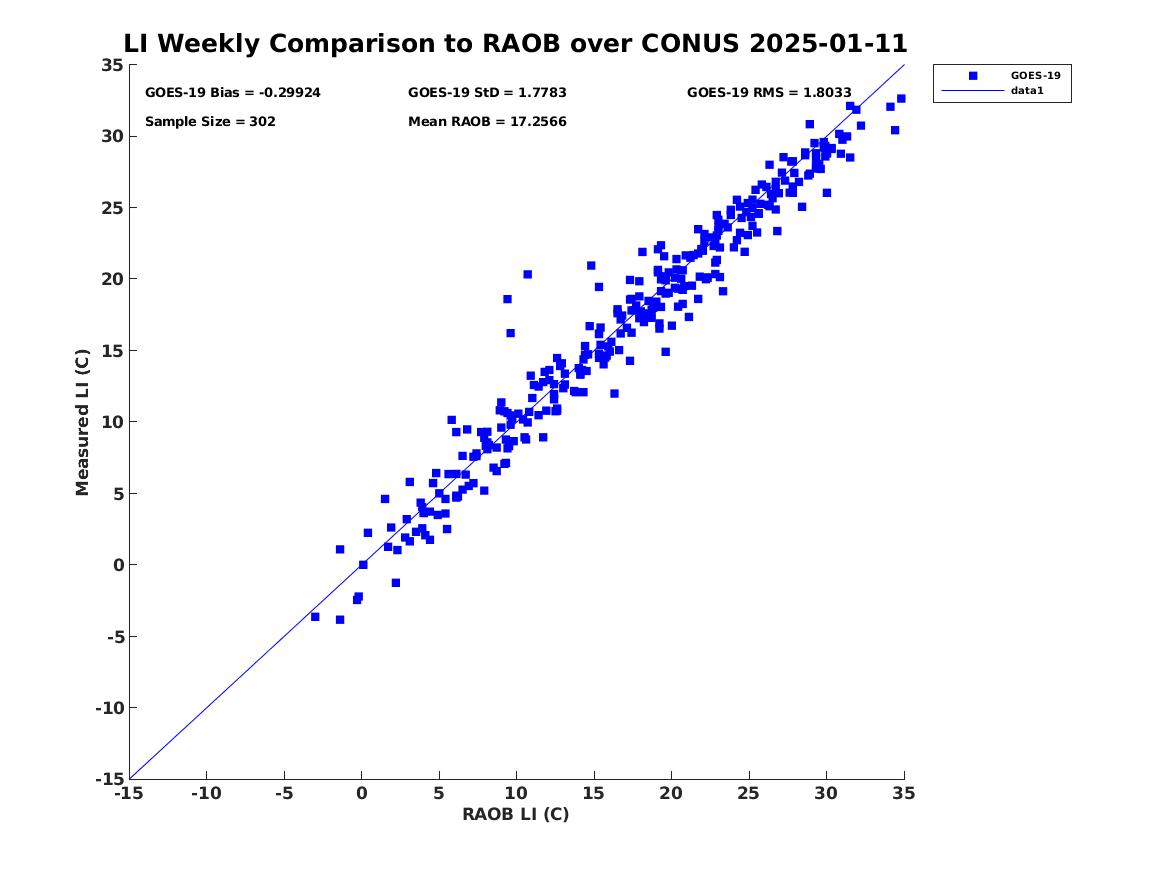 LI Weekly Comparison to RAOB over CONUS 2025-01-11

GOES-19 Bias = -0.29924
GOES-19 StD = 1.7783
GOES-19 RMS = 1.8033
Sample Size = 302
Mean RAOB = 17.2566

GOES-19
data1

Measured LI (C)
35
30
25
20
15
10
5
0
-5
-10
-15

-15 -10 -5 0 5 10 15 20 25 30 35
RAOB LI (C)